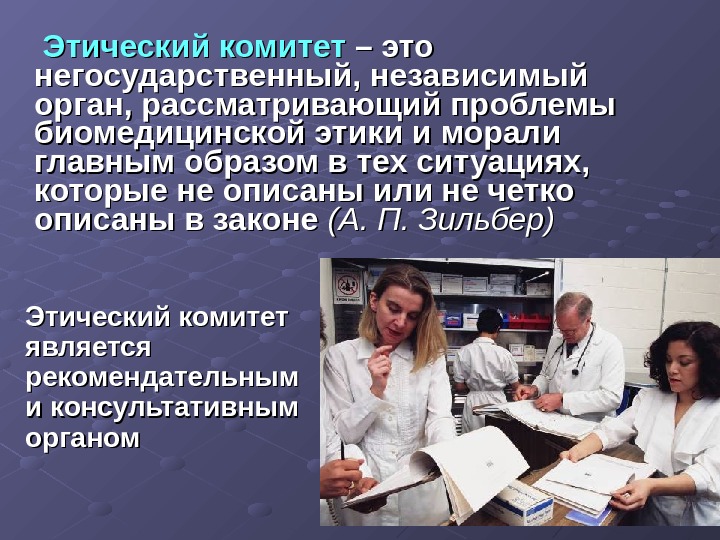 Этический комитет – это негосударственный, независимый орган, рассматривающий проблемы биомедицинской этики и морали главным образом в тех ситуациях, которые не описаны или не четко описаны в законе (А. П. Зильбер)

Этический комитет является рекомендательным и консультативным органом